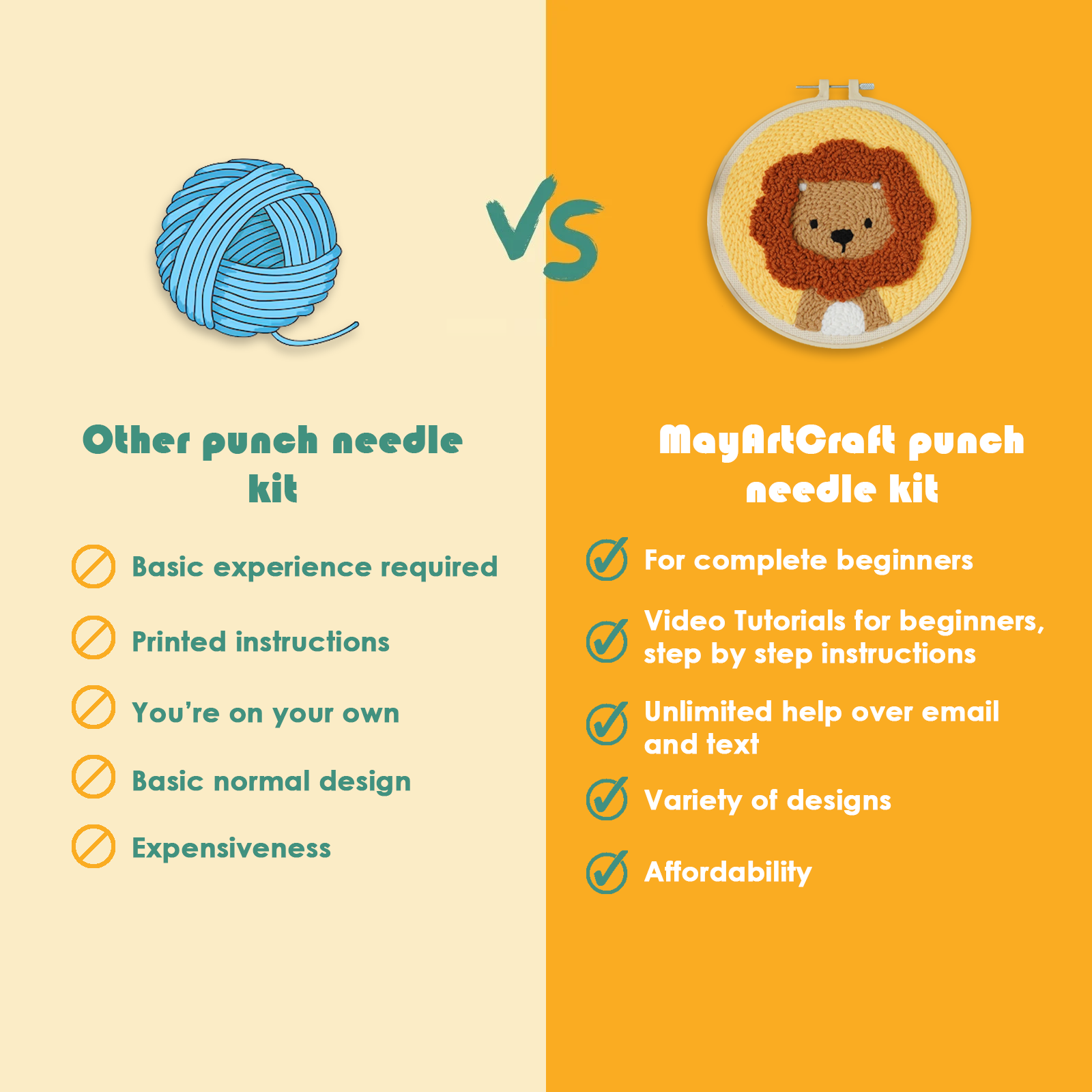 VS

Other punch needle kit

Basic experience required

Printed instructions

You're on your own

Basic normal design

Expensiveness

MayArtCraft punch needle kit

For complete beginners

Video Tutorials for beginners, step by step instructions

Unlimited help over email and text

Variety of designs

Affordability